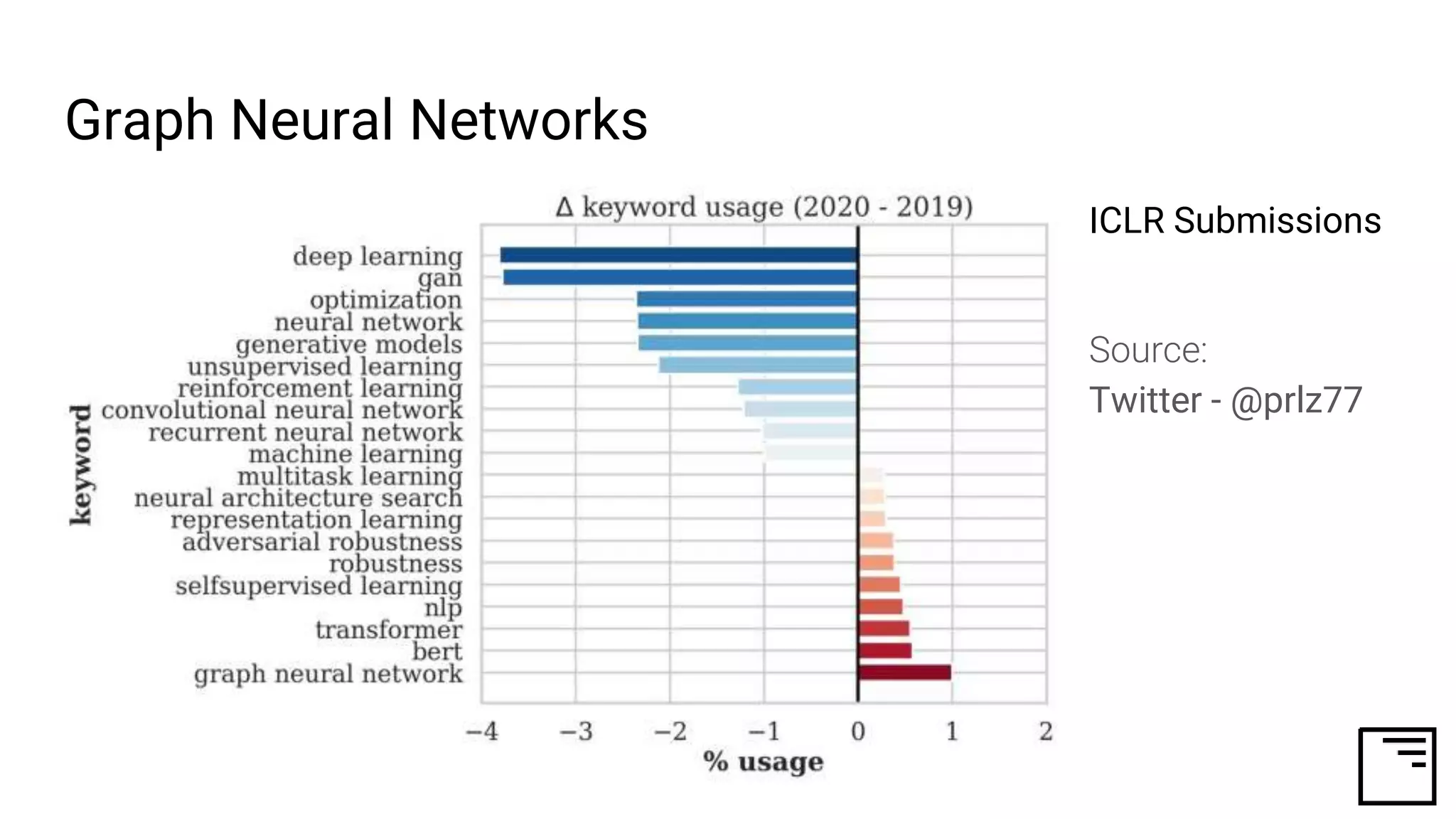 Graph Neural Networks

Δ keyword usage (2020 - 2019)

keyword

deep learning
gan
optimization
neural network
generative models
unsupervised learning
reinforcement learning
convolutional neural network
recurrent neural network
machine learning
multitask learning
neural architecture search
representation learning
adversarial robustness
robustness
selfsupervised learning
nlp
transformer
bert
graph neural network

−4 −3 −2 −1 0 1 2

% usage

ICLR Submissions

Source:
Twitter - @prlz77